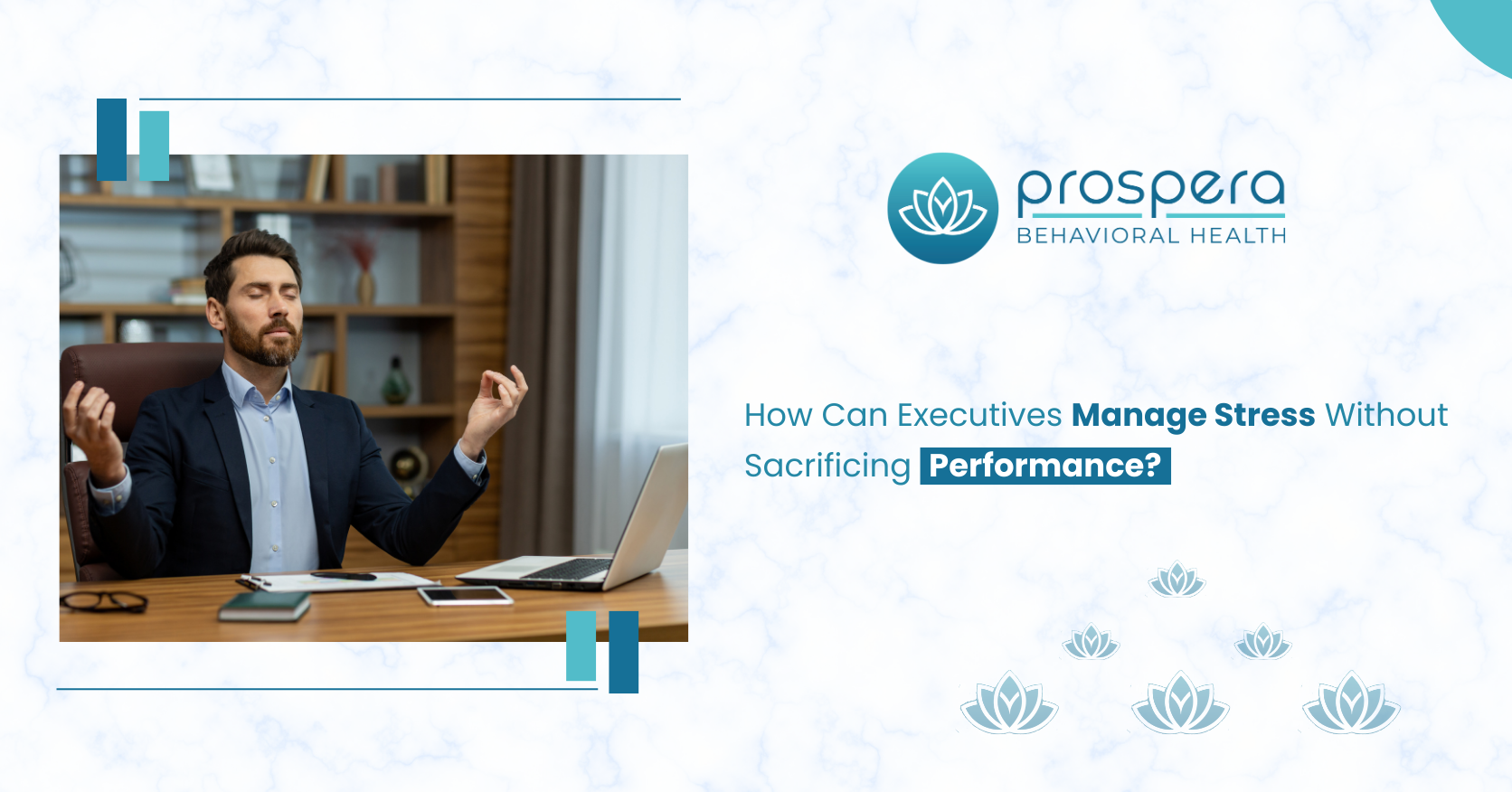 prospera
BEHAVIORAL HEALTH

How Can Executives Manage Stress Without Sacrificing Performance?